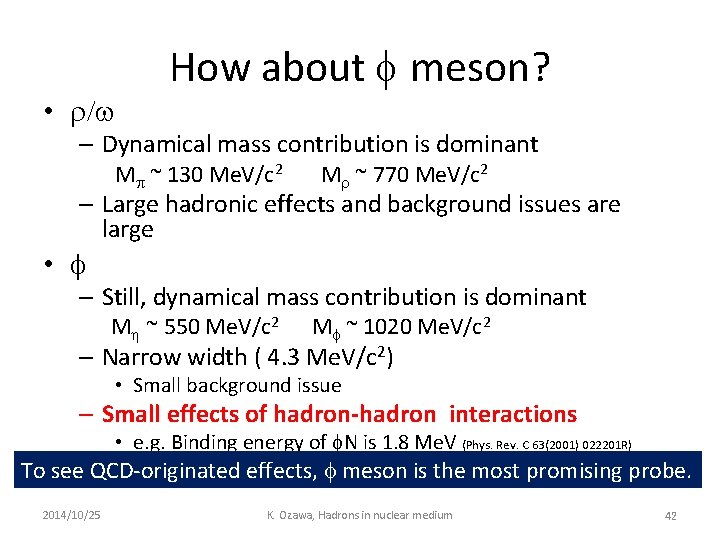 How about $\phi$ meson?

• $\rho/\omega$
– Dynamical mass contribution is dominant
$M_\pi$ ~ 130 MeV/c$^2$ $M_\rho$ ~ 770 MeV/c$^2$
– Large hadronic effects and background issues are large

• $\phi$
– Still, dynamical mass contribution is dominant
$M_\eta$ ~ 550 MeV/c$^2$ $M_\phi$ ~ 1020 MeV/c$^2$
– Narrow width ( 4.3 MeV/c$^2$)
• Small background issue
– Small effects of hadron-hadron interactions
• e.g. Binding energy of $\phi$N is 1.8 MeV (Phys. Rev. C 63(2001) 022201R)

To see QCD-originated effects, $\phi$ meson is the most promising probe.

2014/10/25 K. Ozawa, Hadrons in nuclear medium 42